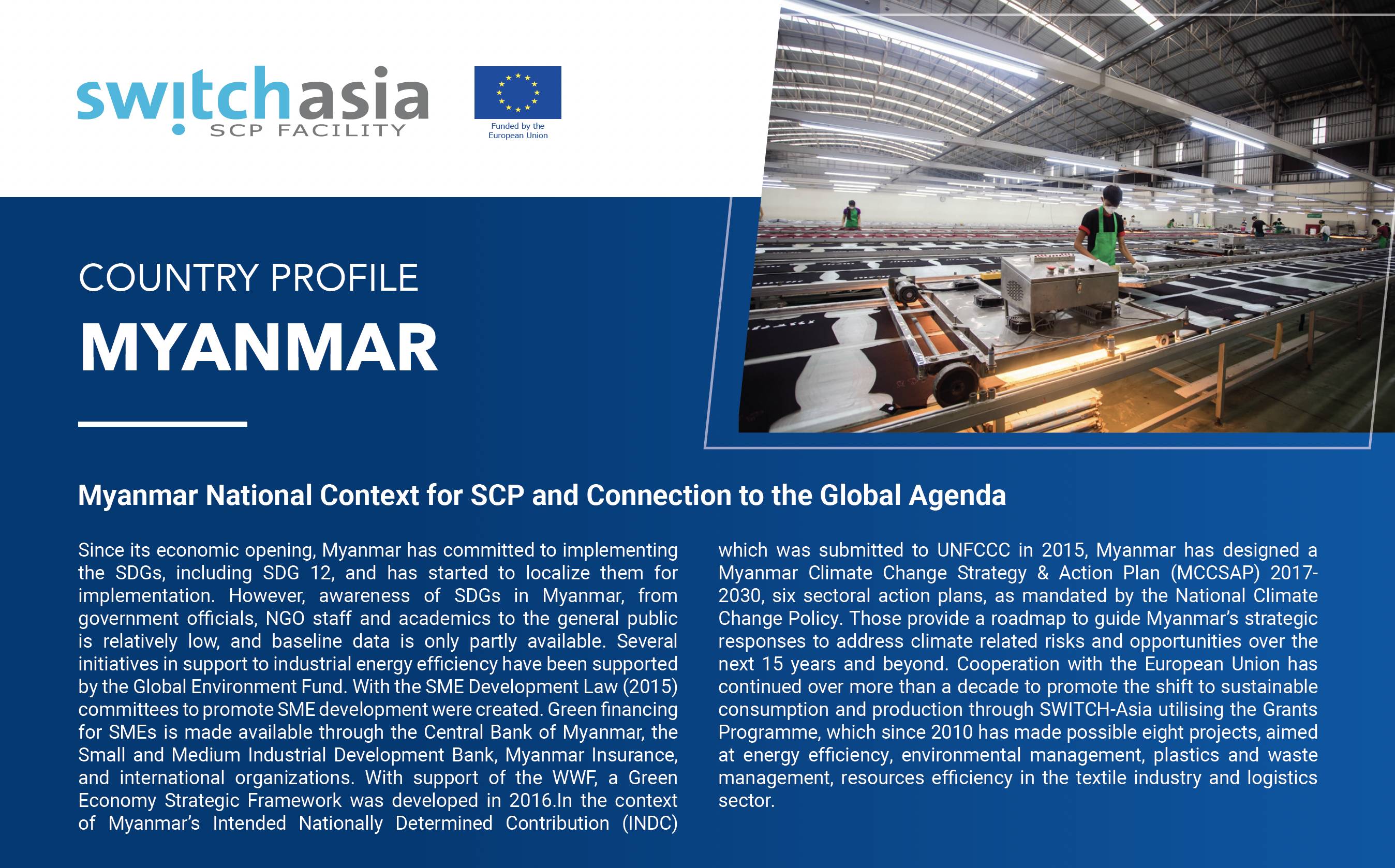 switchasia
SCP FACILITY

Funded by the European Union

COUNTRY PROFILE

MYANMAR

Myanmar National Context for SCP and Connection to the Global Agenda

Since its economic opening, Myanmar has committed to implementing the SDGs, including SDG 12, and has started to localize them for implementation. However, awareness of SDGs in Myanmar, from government officials, NGO staff and academics to the general public is relatively low, and baseline data is only partly available. Several initiatives in support to industrial energy efficiency have been supported by the Global Environment Fund. With the SME Development Law (2015) committees to promote SME development were created. Green financing for SMEs is made available through the Central Bank of Myanmar, the Small and Medium Industrial Development Bank, Myanmar Insurance, and international organizations. With support of the WWF, a Green Economy Strategic Framework was developed in 2016.In the context of Myanmar's Intended Nationally Determined Contribution (INDC) which was submitted to UNFCCC in 2015, Myanmar has designed a Myanmar Climate Change Strategy & Action Plan (MCCSAP) 2017-2030, six sectoral action plans, as mandated by the National Climate Change Policy. Those provide a roadmap to guide Myanmar's strategic responses to address climate related risks and opportunities over the next 15 years and beyond. Cooperation with the European Union has continued over more than a decade to promote the shift to sustainable consumption and production through SWITCH-Asia utilising the Grants Programme, which since 2010 has made possible eight projects, aimed at energy efficiency, environmental management, plastics and waste management, resources efficiency in the textile industry and logistics sector.